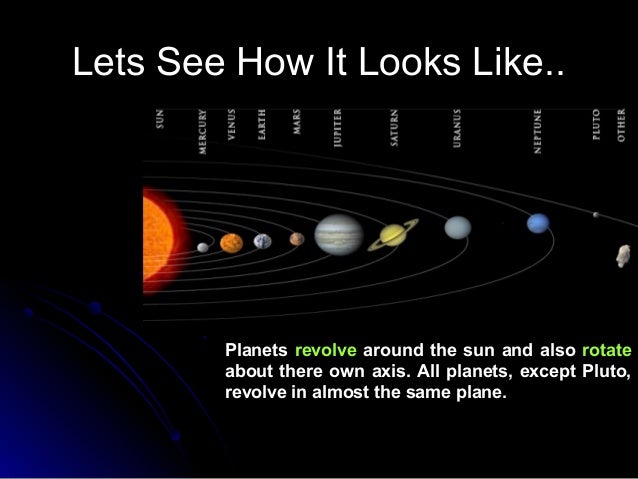 Lets See How It Looks Like..

SUN
MERCURY
VENUS
EARTH
MARS
JUPITER
SATURN
URANUS
NEPTUNE
PLUTO
OTHER

Planets revolve around the sun and also rotate about there own axis. All planets, except Pluto, revolve in almost the same plane.